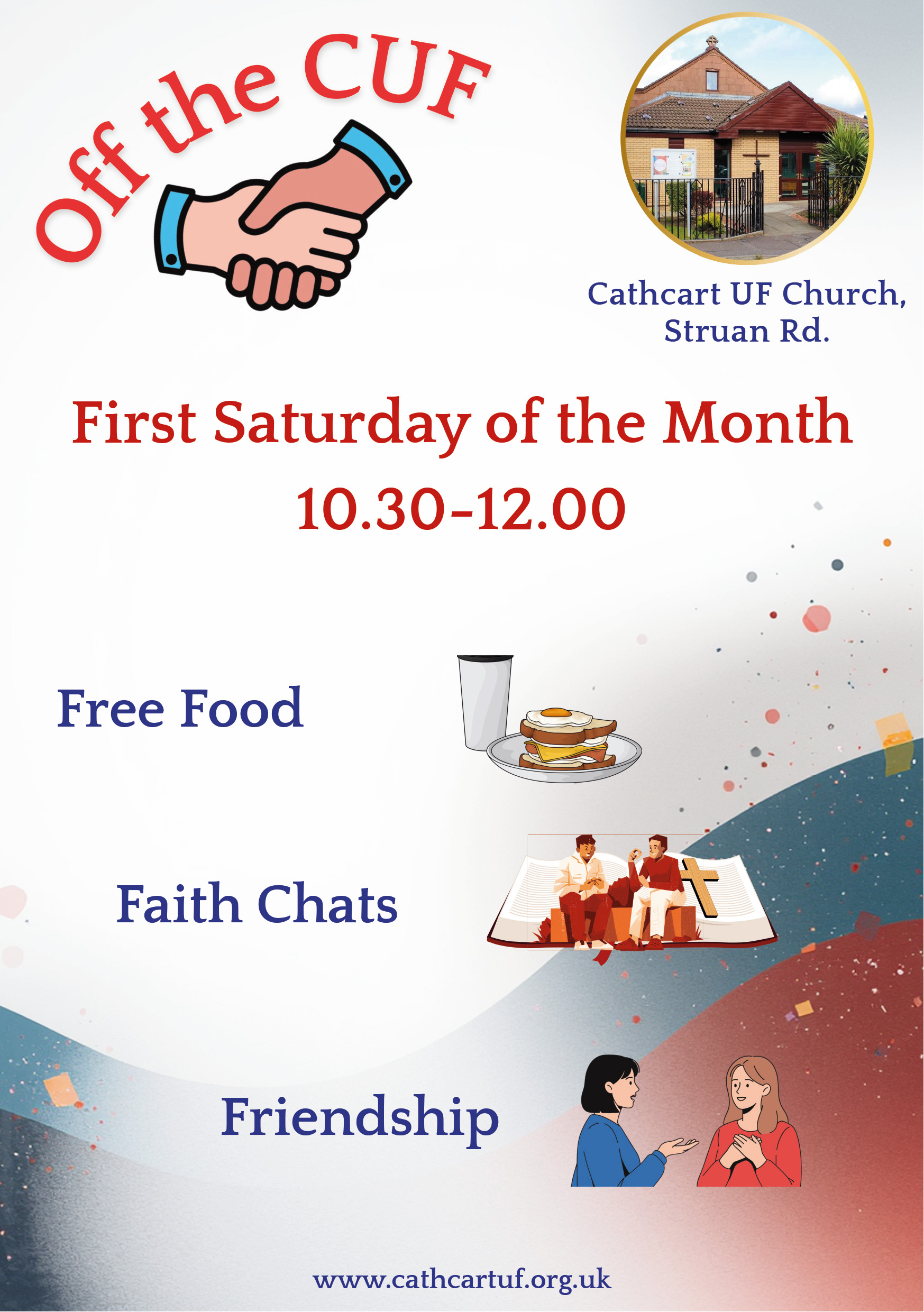 Off the CUF

Cathcart UF Church, Struan Rd.

First Saturday of the Month

10.30-12.00

Free Food

Faith Chats

Friendship

www.cathcartuf.org.uk